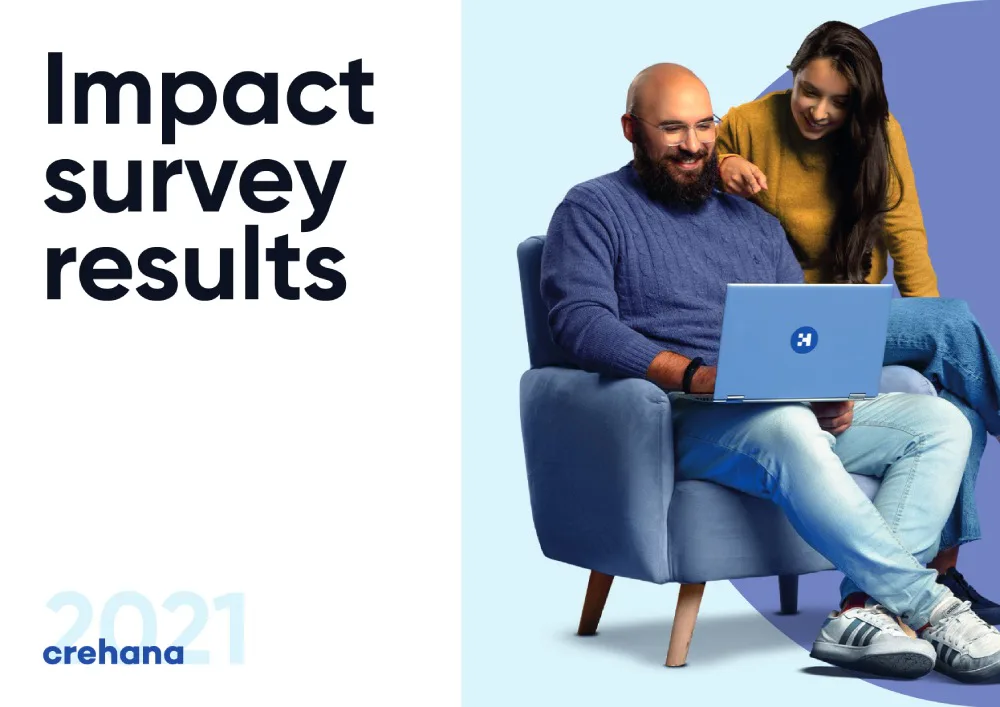 Impact survey results

2021

crehana